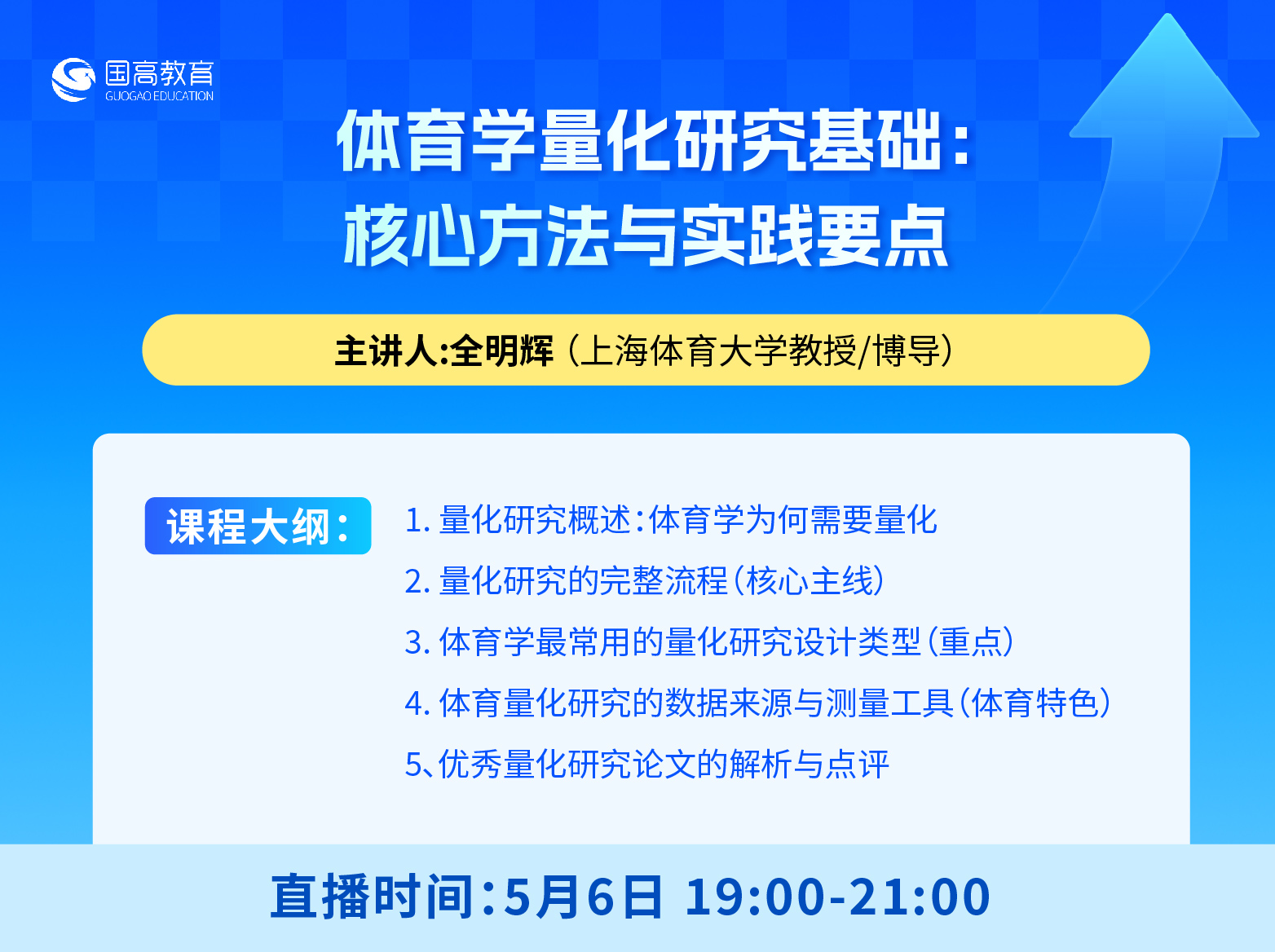 国高教育
GUOGAO EDUCATION

体育学量化研究基础：
核心方法与实践要点

主讲人:全明辉（上海体育大学教授/博导）

课程大纲：

1. 量化研究概述：体育学为何需要量化
2. 量化研究的完整流程（核心主线）
3. 体育学最常用的量化研究设计类型（重点）
4. 体育量化研究的数据来源与测量工具（体育特色）
5、优秀量化研究论文的解析与点评

直播时间：5月6日 19:00-21:00